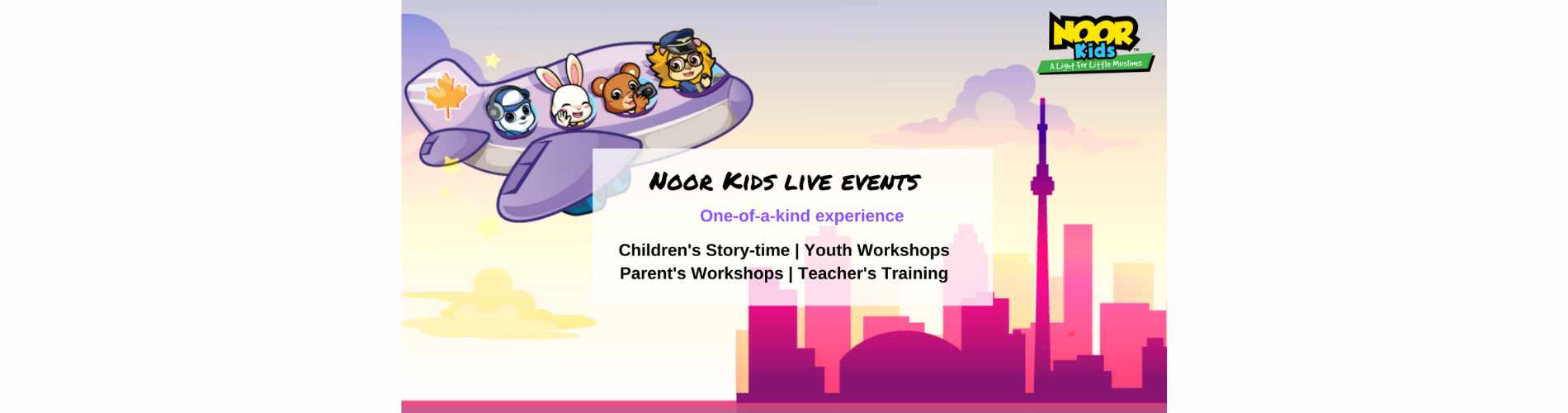 NOOR Kids™
A Light For Little Muslims

Noor Kids live events

One-of-a-kind experience

Children's Story-time | Youth Workshops
Parent's Workshops | Teacher's Training